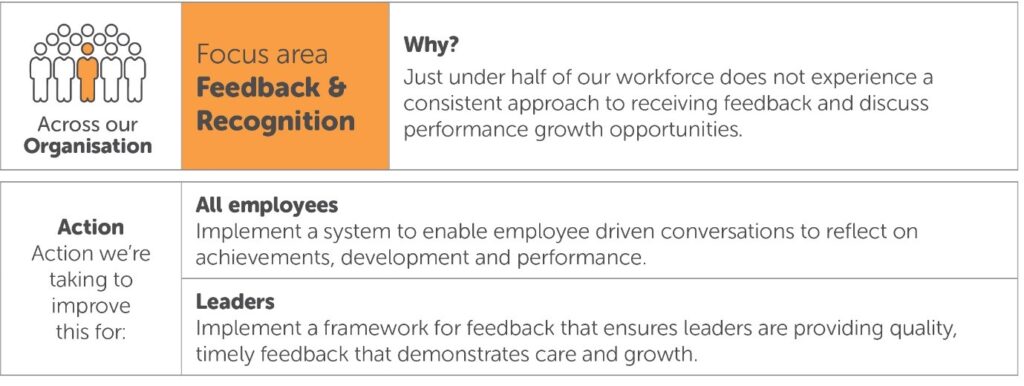 Across our **Organisation**

Focus area **Feedback & Recognition**

**Why?**
Just under half of our workforce does not experience a consistent approach to receiving feedback and discuss performance growth opportunities.

**Action**
Action we're taking to improve this for:

**All employees**
Implement a system to enable employee driven conversations to reflect on achievements, development and performance.

**Leaders**
Implement a framework for feedback that ensures leaders are providing quality, timely feedback that demonstrates care and growth.